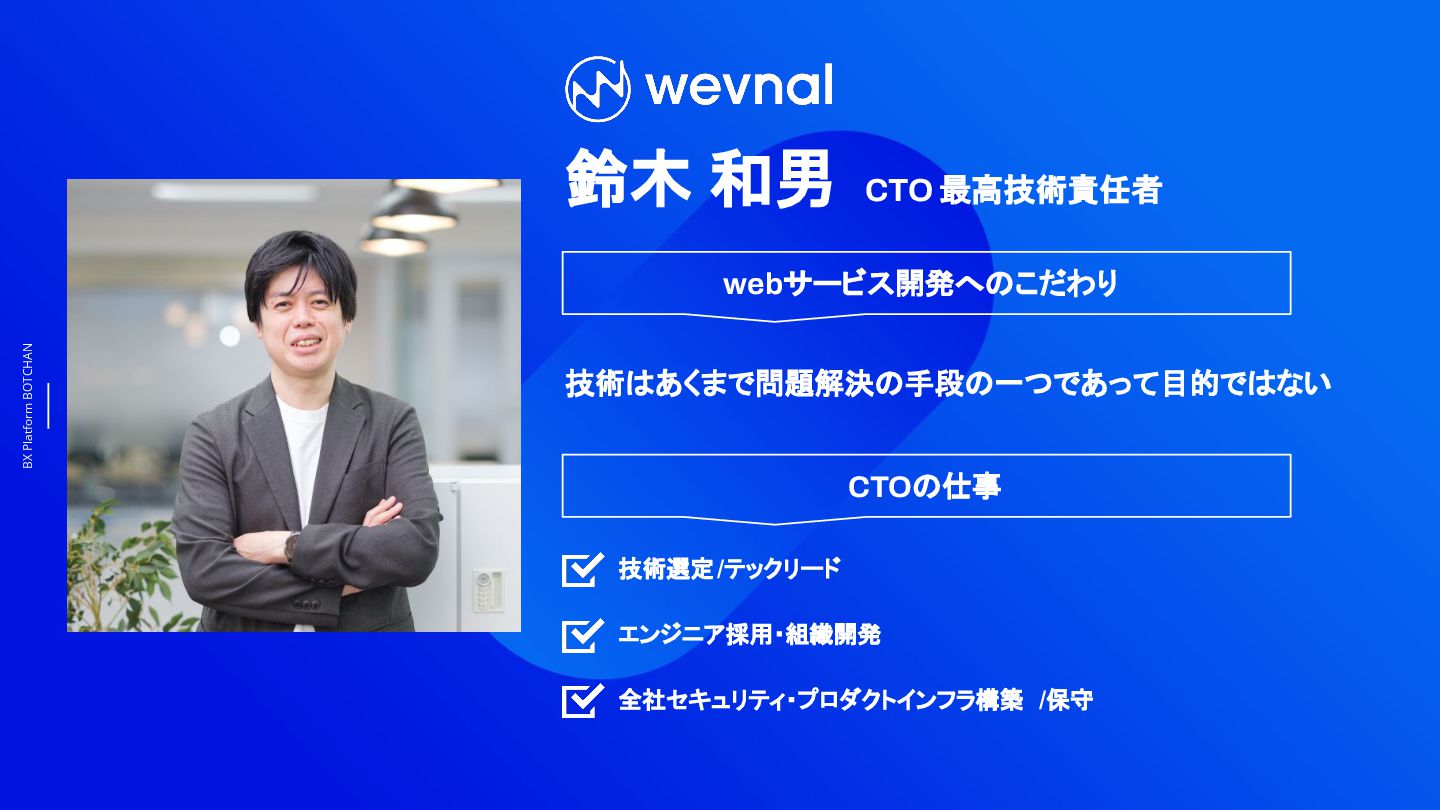 BX Platform BOTCHAN

wevnal

鈴木 和男 CTO 最高技術責任者

webサービス開発へのこだわり

技術はあくまで問題解決の手段の一つであって目的ではない

CTOの仕事

技術選定/テックリード

エンジニア採用・組織開発

全社セキュリティ・プロダクトインフラ構築 /保守